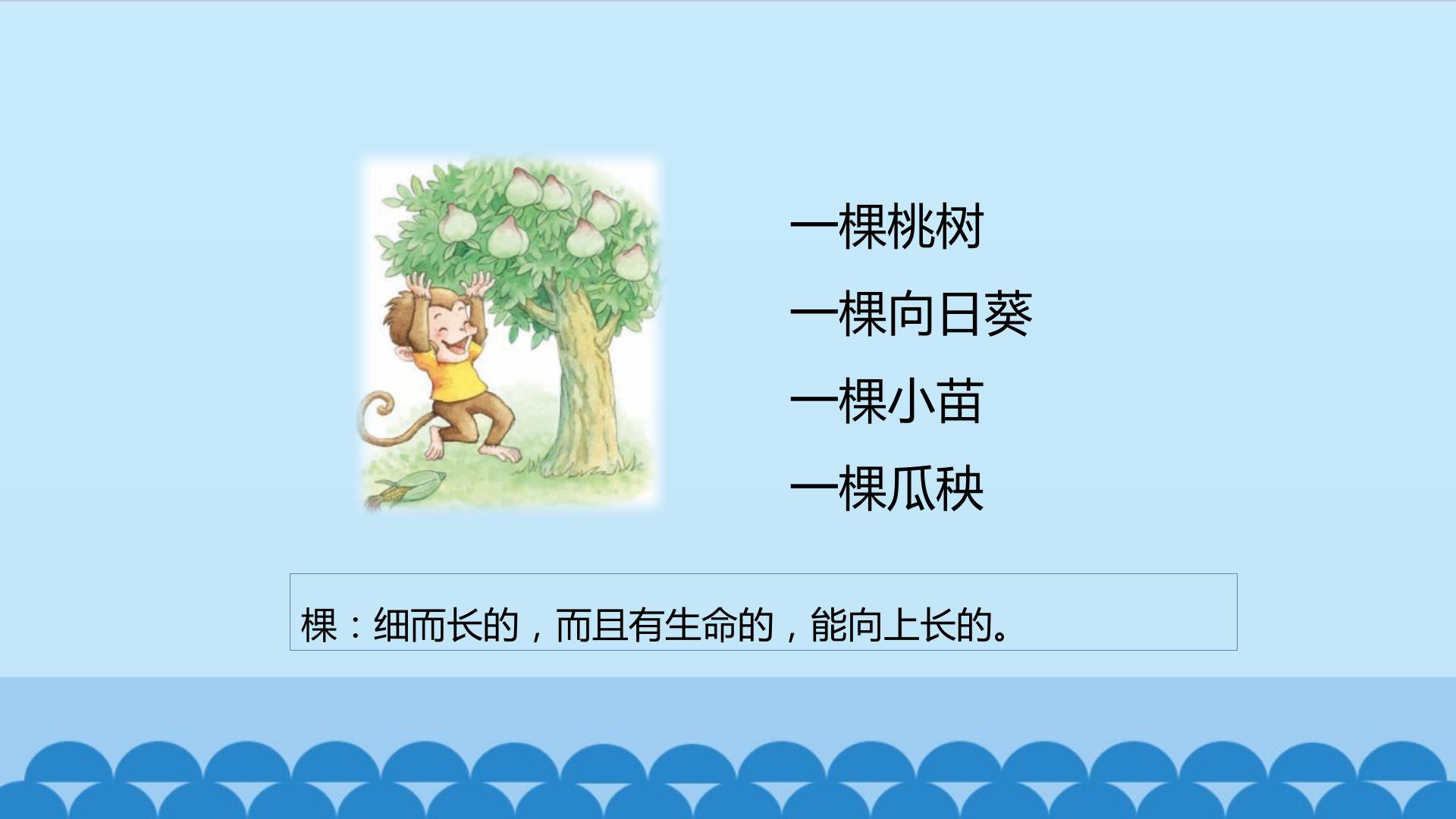 一棵桃树

一棵向日葵

一棵小苗

一棵瓜秧

棵：细而长的，而且有生命的，能向上长的。